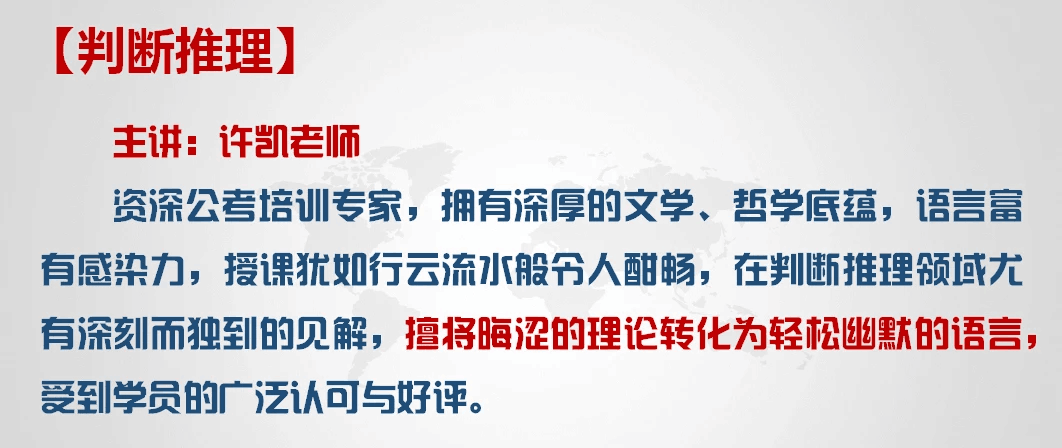 【判断推理】

主讲：许凯老师

资深公考培训专家，拥有深厚的文学、哲学底蕴，语言富有感染力，授课犹如行云流水般令人酣畅，在判断推理领域尤有深刻而独到的见解，擅将晦涩的理论转化为轻松幽默的语言，受到学员的广泛认可与好评。